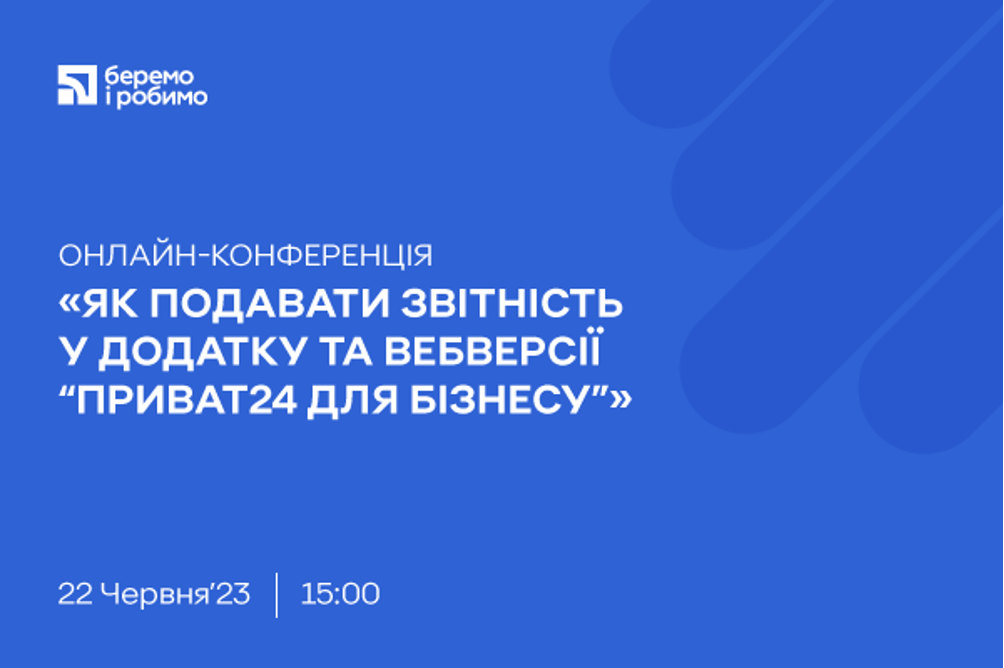 беремо і робимо

ОНЛАЙН-КОНФЕРЕНЦІЯ
«ЯК ПОДАВАТИ ЗВІТНІСТЬ У ДОДАТКУ ТА ВЕБВЕРСІЇ “ПРИВАТ24 ДЛЯ БІЗНЕСУ”»

22 Червня’23 | 15:00